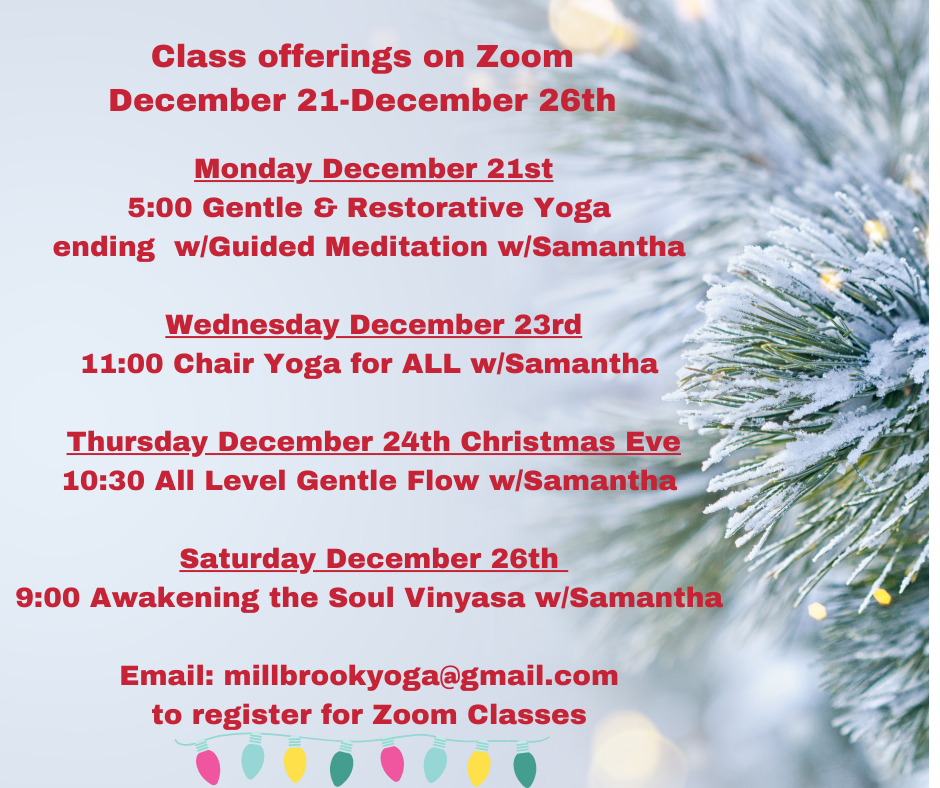 Class offerings on Zoom
December 21-December 26th

Monday December 21st
5:00 Gentle & Restorative Yoga
ending w/Guided Meditation w/Samantha

Wednesday December 23rd
11:00 Chair Yoga for ALL w/Samantha

Thursday December 24th Christmas Eve
10:30 All Level Gentle Flow w/Samantha

Saturday December 26th
9:00 Awakening the Soul Vinyasa w/Samantha

Email: millbrookyoga@gmail.com
to register for Zoom Classes